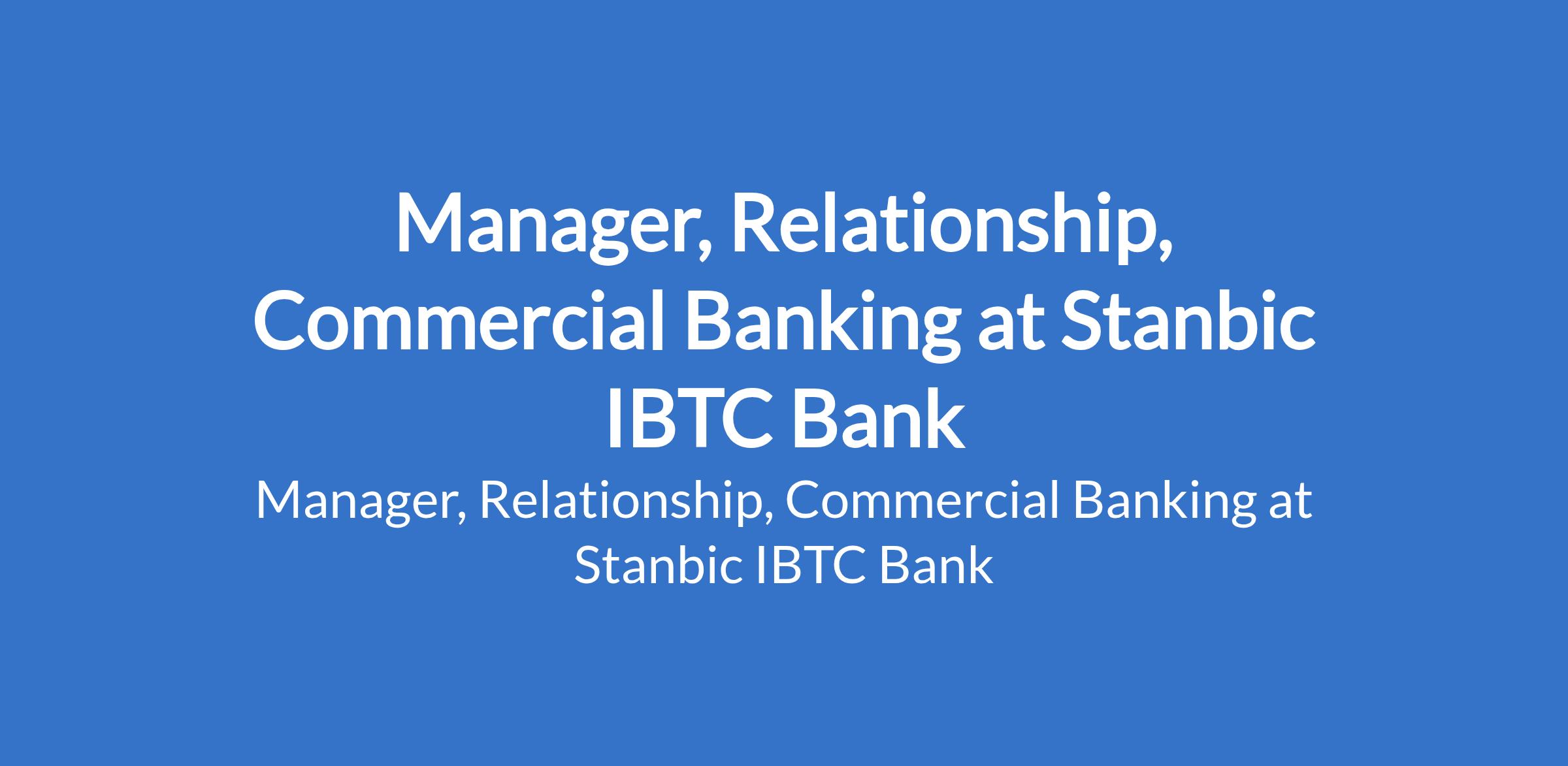 Manager, Relationship, Commercial Banking at Stanbic IBTC Bank

Manager, Relationship, Commercial Banking at Stanbic IBTC Bank